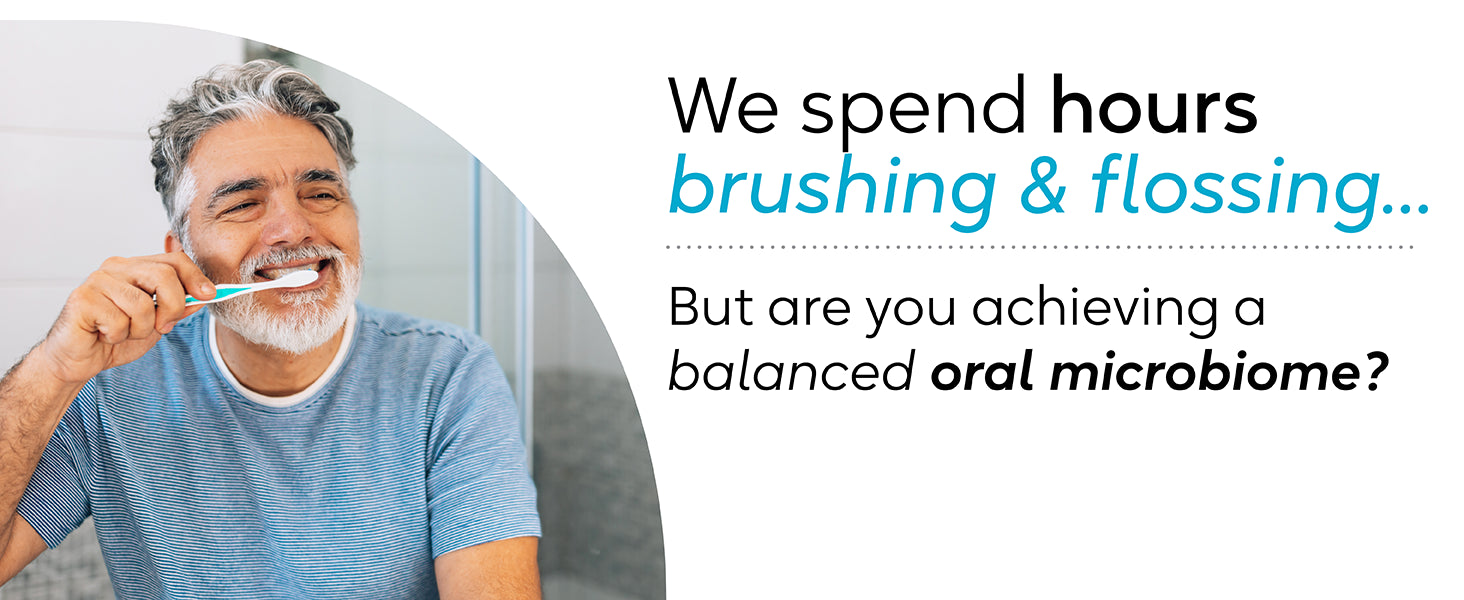 We spend hours brushing & flossing...

But are you achieving a balanced oral microbiome?